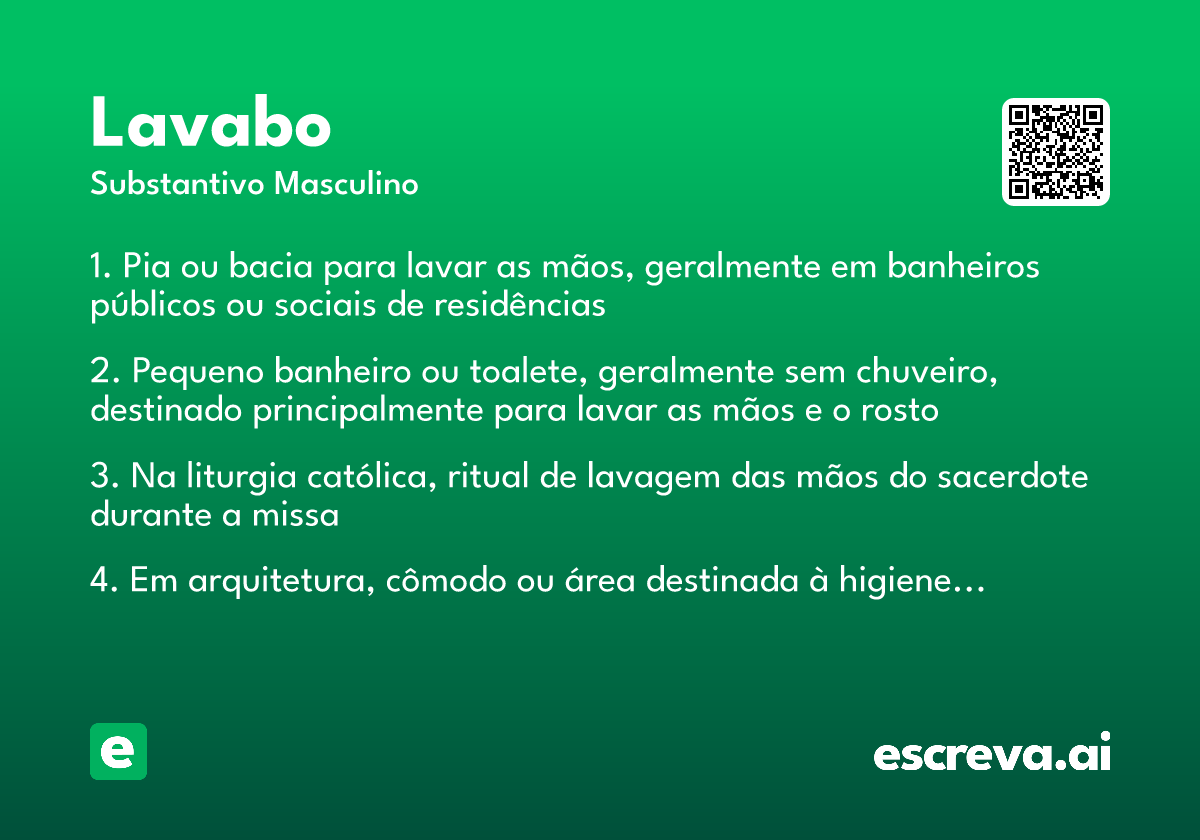 Lavabo
Substantivo Masculino

1. Pia ou bacia para lavar as mãos, geralmente em banheiros públicos ou sociais de residências

2. Pequeno banheiro ou toalete, geralmente sem chuveiro, destinado principalmente para lavar as mãos e o rosto

3. Na liturgia católica, ritual de lavagem das mãos do sacerdote durante a missa

4. Em arquitetura, cômodo ou área destinada à higiene...

e

escreva.ai